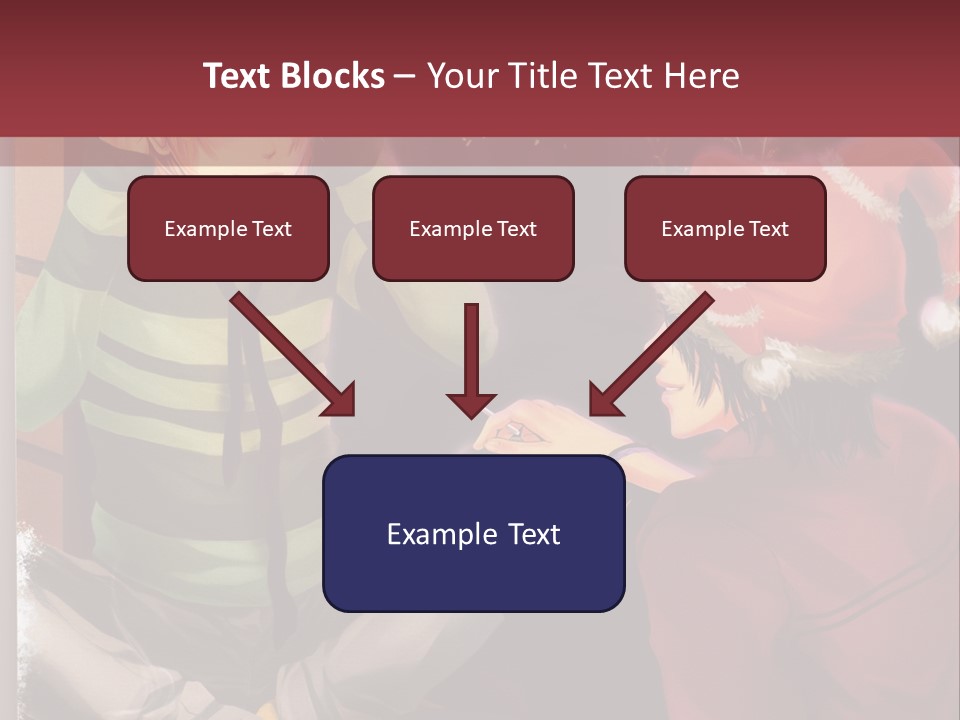 Text Blocks – Your Title Text Here

Example Text

Example Text

Example Text

Example Text